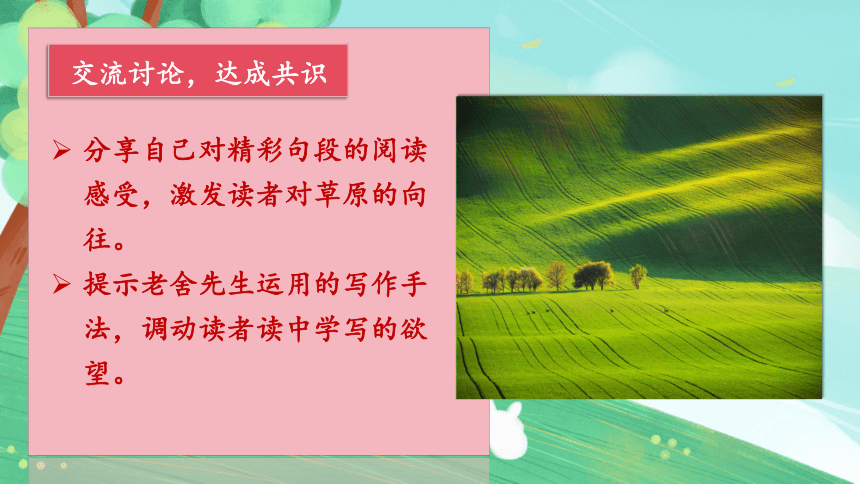 交流讨论，达成共识

➢ 分享自己对精彩句段的阅读感受，激发读者对草原的向往。

➢ 提示老舍先生运用的写作手法，调动读者读中学写的欲望。